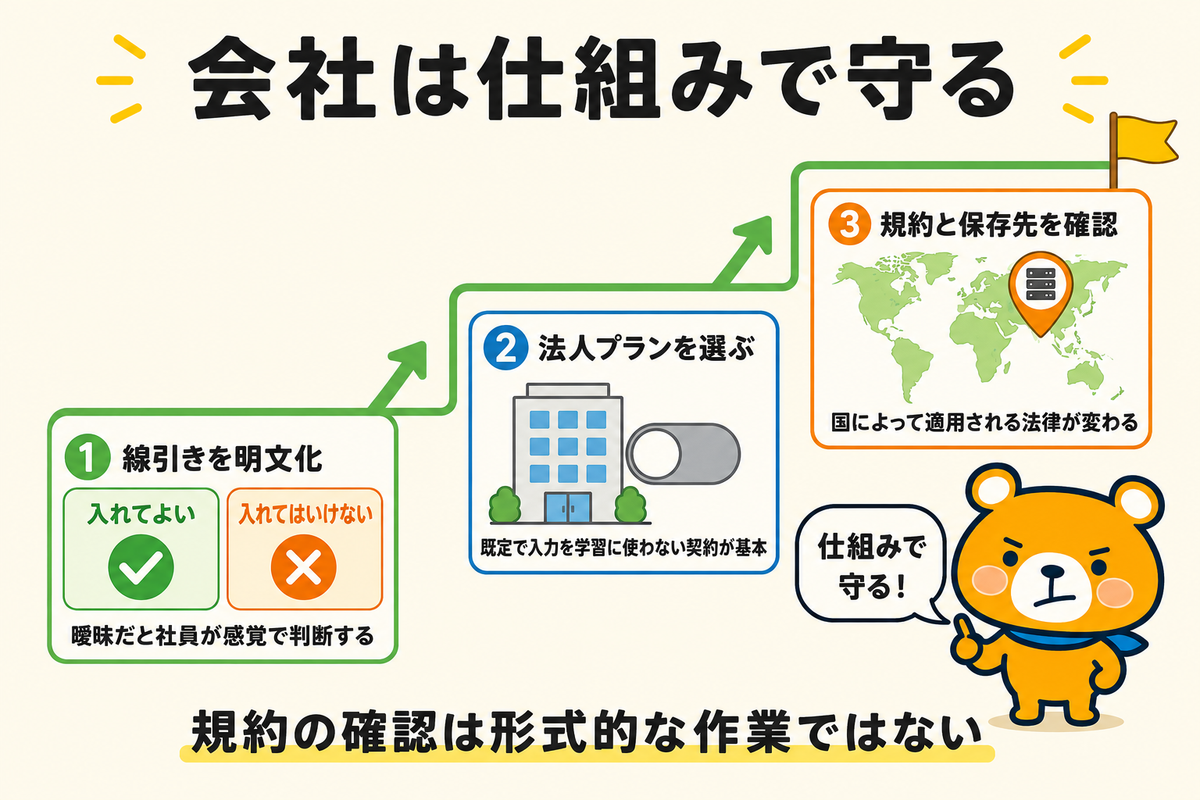 会社は仕組みで守る

1 線引きを明文化

入れてよい

入れてはいけない

曖昧だと社員が感覚で判断する

2 法人プランを選ぶ

既定で入力を学習に使わない契約が基本

3 規約と保存先を確認

国によって適用される法律が変わる

仕組みで守る！

規約の確認は形式的な作業ではない